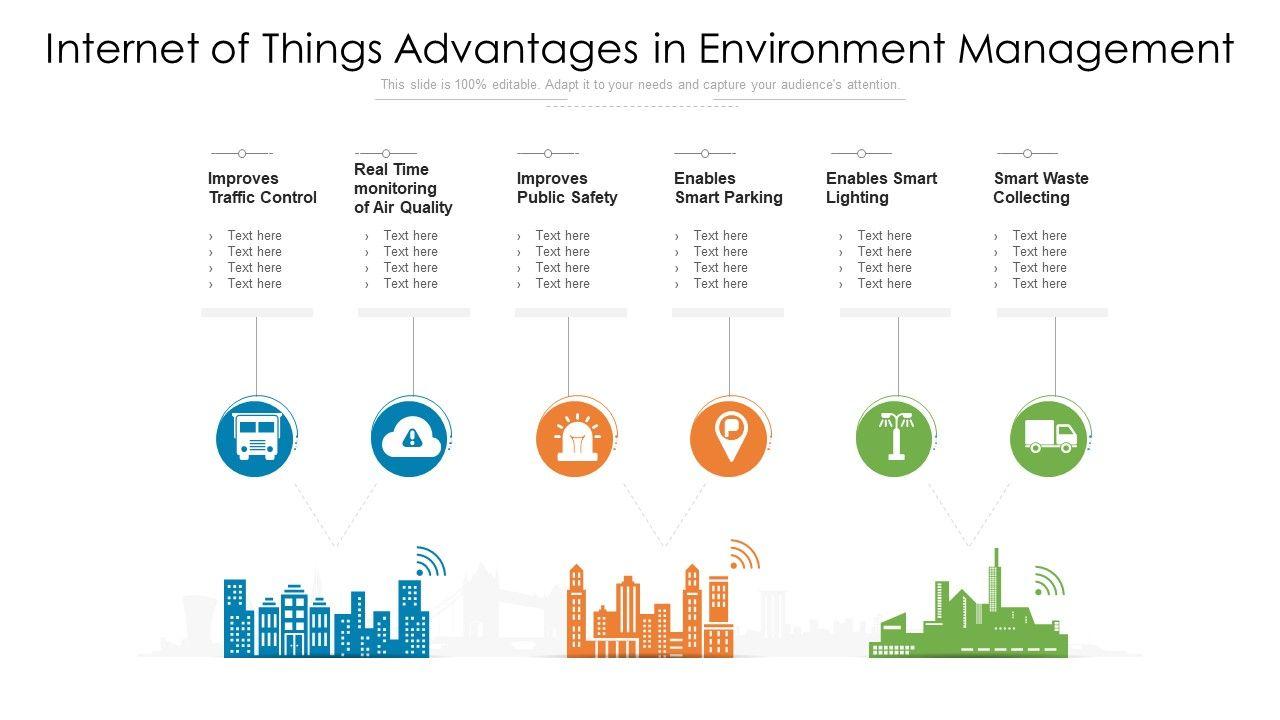 Internet of Things Advantages in Environment Management

This slide is 100% editable. Adapt it to your needs and capture your audience's attention.

Improves Traffic Control
› Text here
› Text here
› Text here
› Text here

Real Time monitoring of Air Quality
› Text here
› Text here
› Text here
› Text here

Improves Public Safety
› Text here
› Text here
› Text here
› Text here

Enables Smart Parking
› Text here
› Text here
› Text here
› Text here

Enables Smart Lighting
› Text here
› Text here
› Text here
› Text here

Smart Waste Collecting
› Text here
› Text here
› Text here
› Text here